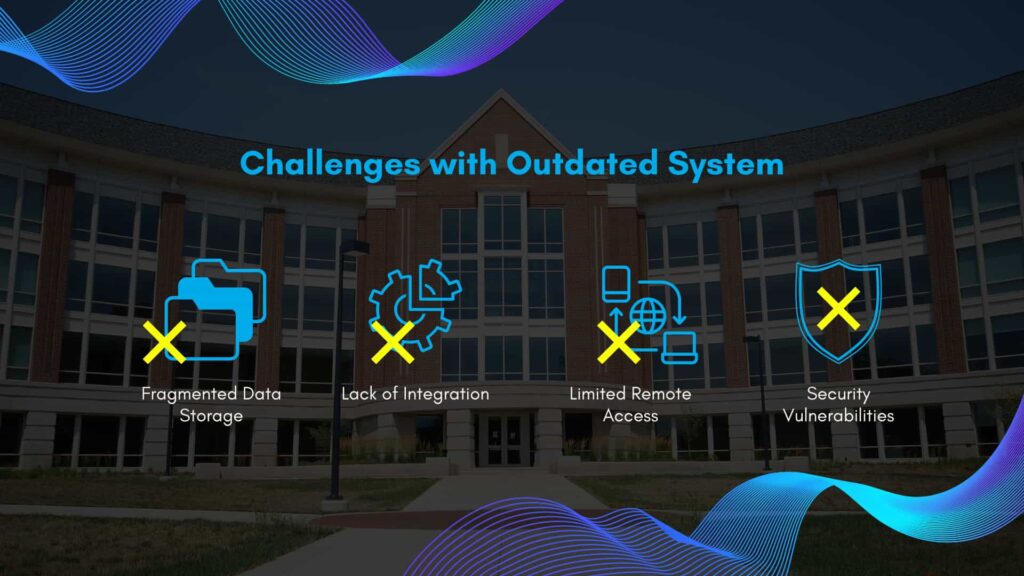 Challenges with Outdated System

Fragmented Data Storage

Lack of Integration

Limited Remote Access

Security Vulnerabilities